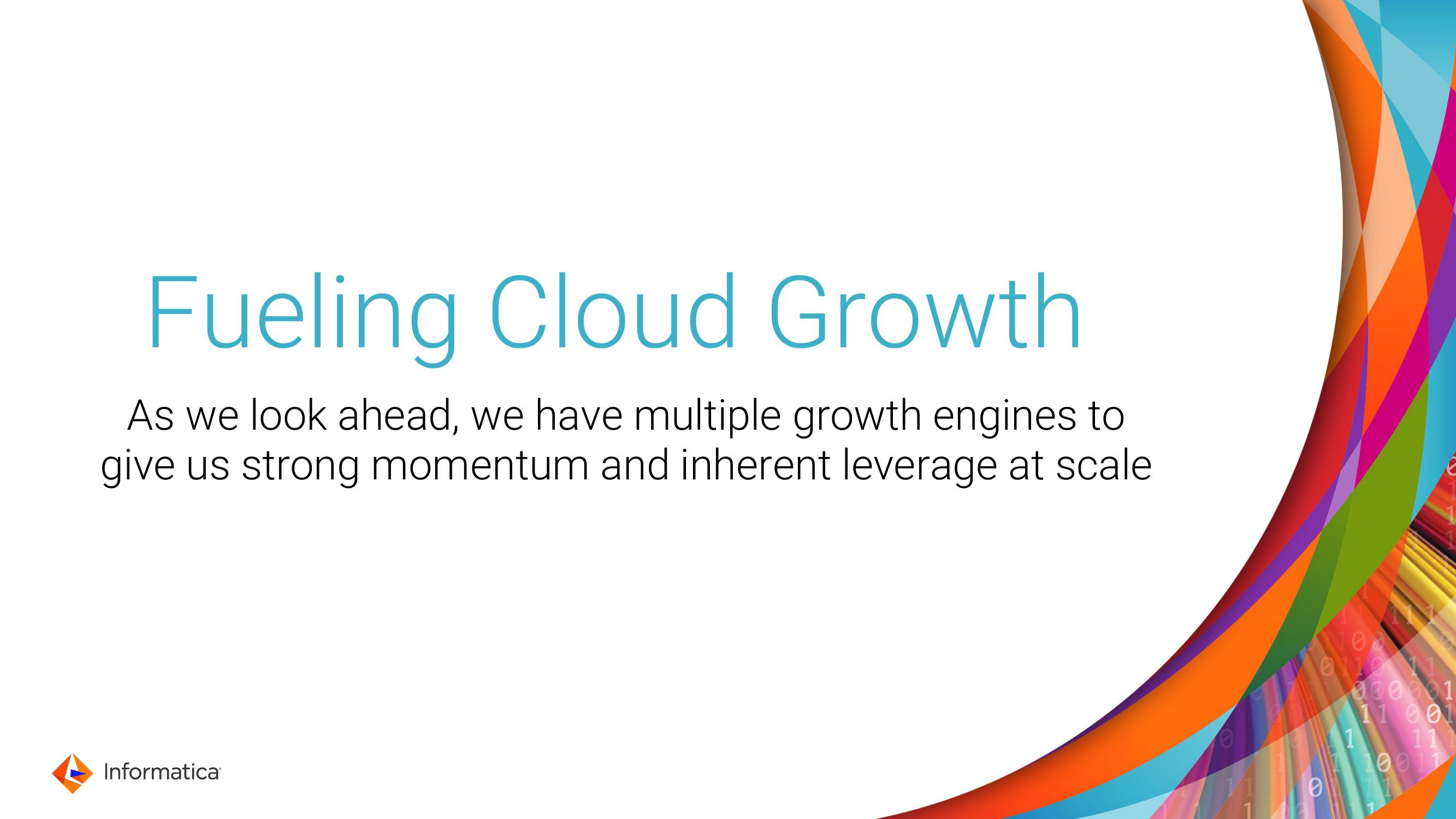 Fueling Cloud Growth

As we look ahead, we have multiple growth engines to give us strong momentum and inherent leverage at scale

Informatica